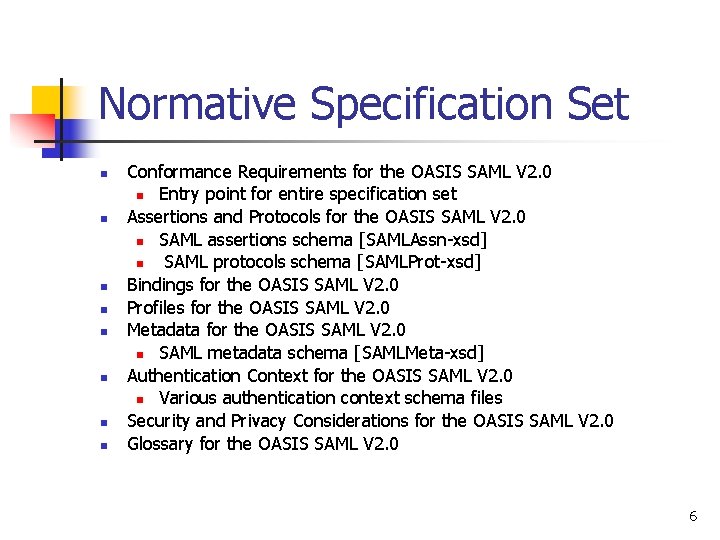 Normative Specification Set

- Conformance Requirements for the OASIS SAML V2.0
  - Entry point for entire specification set
- Assertions and Protocols for the OASIS SAML V2.0
  - SAML assertions schema [SAMLAssn-xsd]
  - SAML protocols schema [SAMLProt-xsd]
- Bindings for the OASIS SAML V2.0
- Profiles for the OASIS SAML V2.0
- Metadata for the OASIS SAML V2.0
  - SAML metadata schema [SAMLMeta-xsd]
- Authentication Context for the OASIS SAML V2.0
  - Various authentication context schema files
- Security and Privacy Considerations for the OASIS SAML V2.0
- Glossary for the OASIS SAML V2.0

6